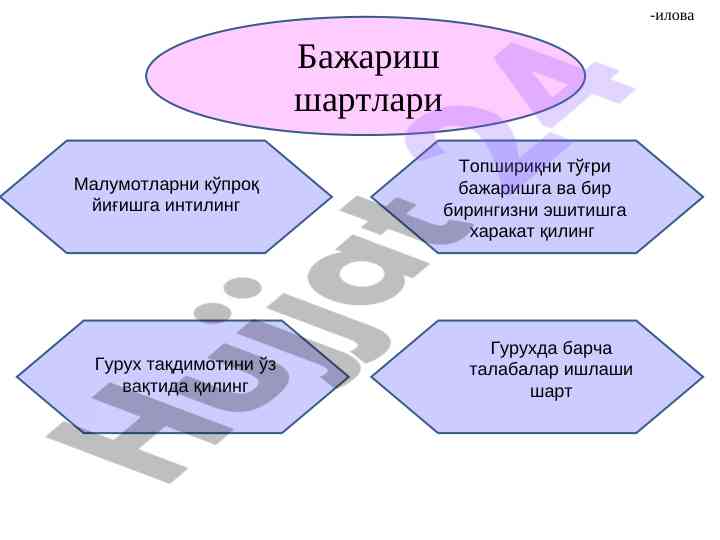 -илова

Бажариш шартлари

Малумотларни кўпроқ йиғишга интилинг

Топшириқни тўғри бажаришга ва бир бирингизни эшитишга харакат қилинг

Гурух тақдимотини ўз вақтида қилинг

Гурухда барча талабалар ишлаши шарт

Hujjat24